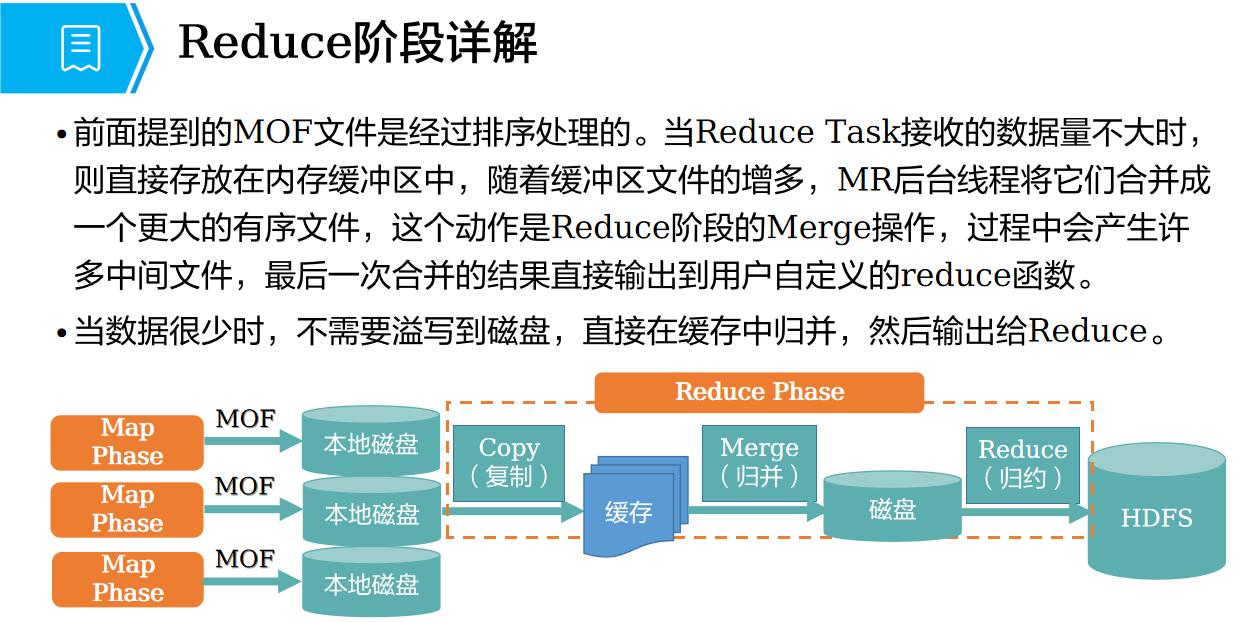 Reduce阶段详解

• 前面提到的MOF文件是经过排序处理的。当Reduce Task接收的数据量不大时，则直接存放在内存缓冲区中，随着缓冲区文件的增多，MR后台线程将它们合并成一个更大的有序文件，这个动作是Reduce阶段的Merge操作，过程中会产生许多中间文件，最后一次合并的结果直接输出到用户自定义的reduce函数。

• 当数据很少时，不需要溢写到磁盘，直接在缓存中归并，然后输出给Reduce。

Reduce Phase

Map Phase

MOF

本地磁盘

Map Phase

MOF

本地磁盘

Map Phase

MOF

本地磁盘

Copy （复制）

缓存

Merge （归并）

磁盘

Reduce （归约）

HDFS